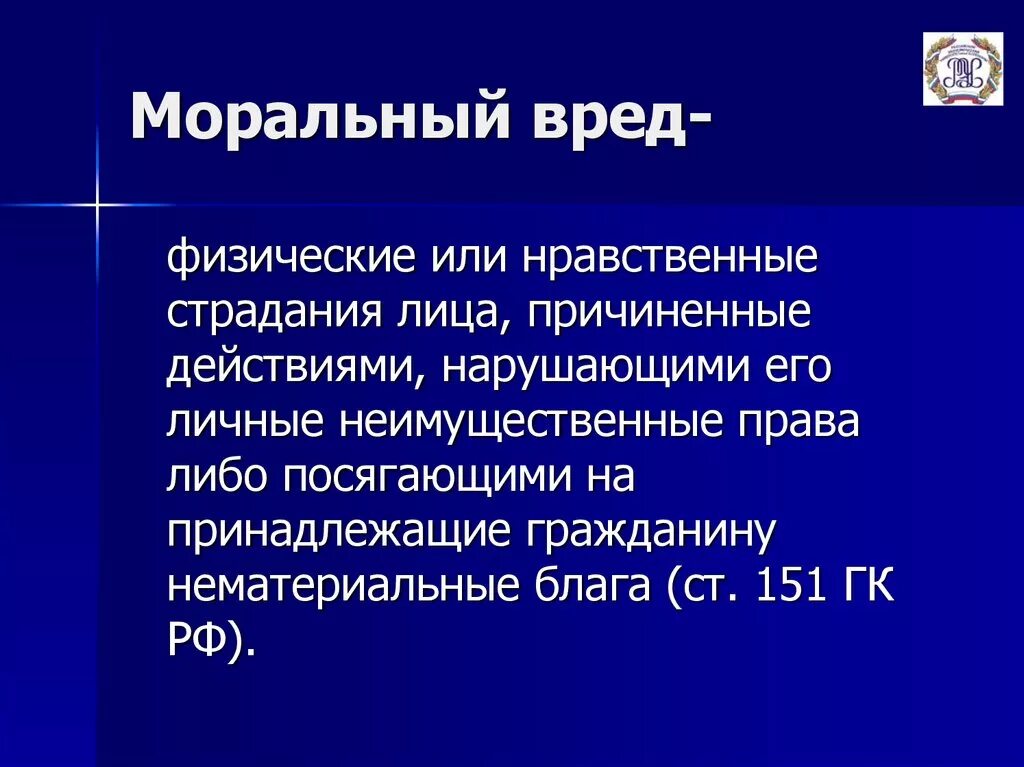 Моральный вред-

физические или нравственные страдания лица, причиненные действиями, нарушающими его личные неимущественные права либо посягающими на принадлежащие гражданину нематериальные блага (ст. 151 ГК РФ).